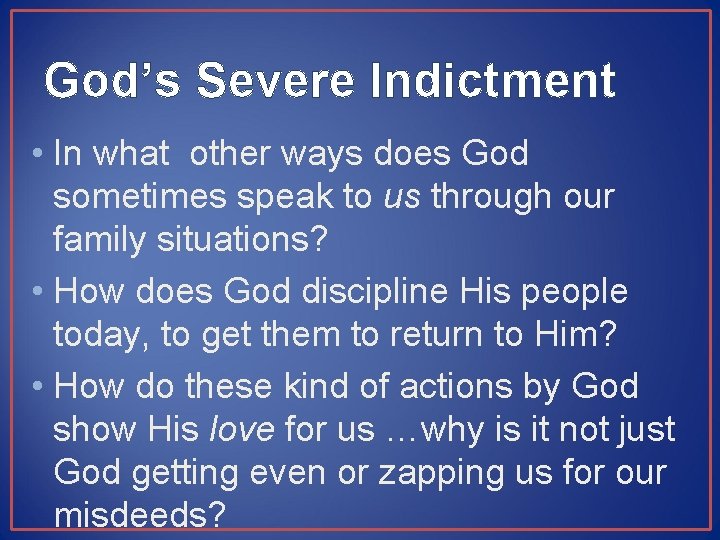 God’s Severe Indictment

• In what  other ways does God sometimes speak to us through our family situations?
• How does God discipline His people today, to get them to return to Him?
• How do these kind of actions by God show His love for us …why is it not just God getting even or zapping us for our misdeeds?